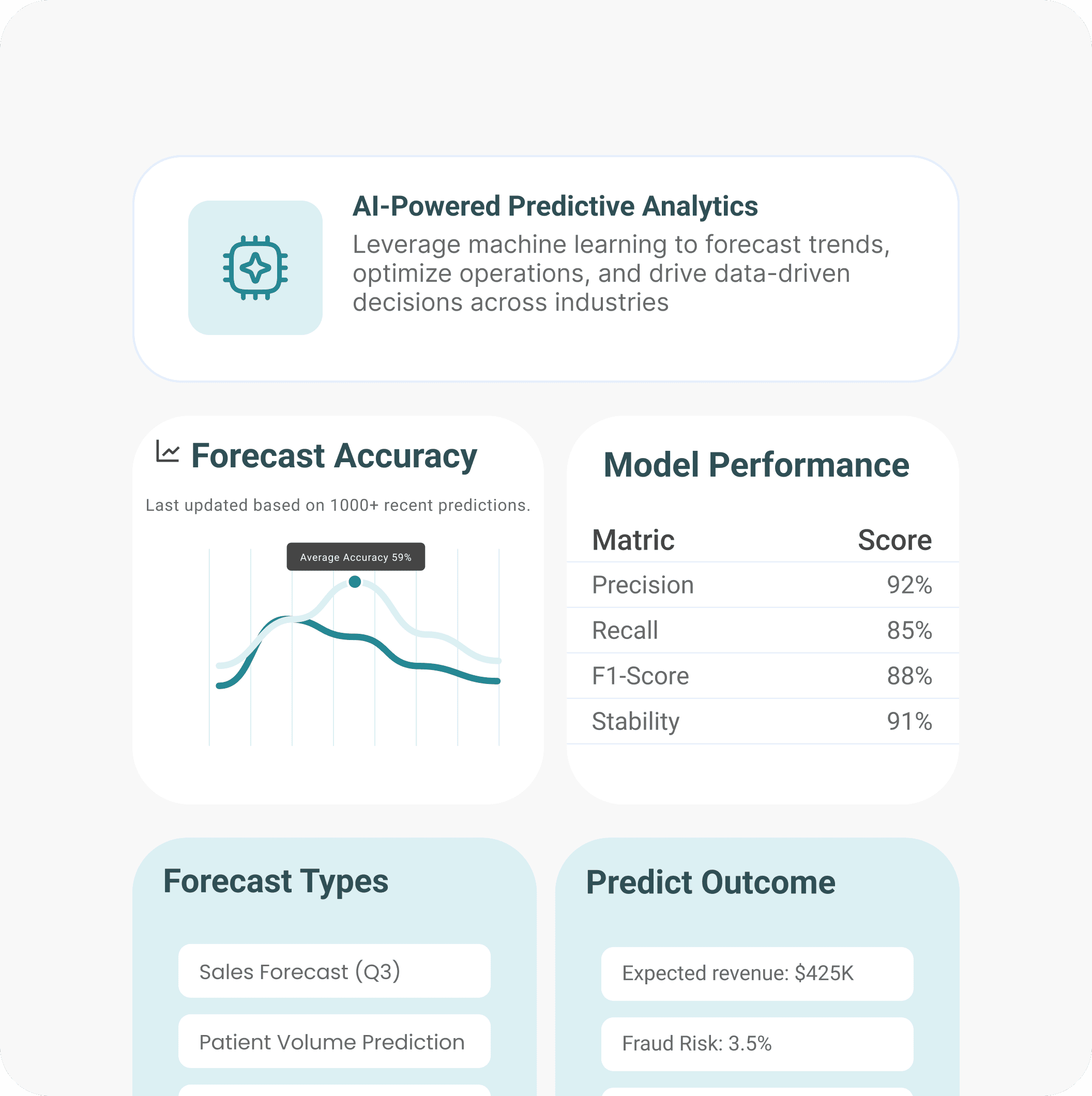 AI-Powered Predictive Analytics

Leverage machine learning to forecast trends, optimize operations, and drive data-driven decisions across industries

Forecast Accuracy

Last updated based on 1000+ recent predictions.

Average Accuracy 59%

Model Performance

| Matric | Score |
|---|---|
| Precision | 92% |
| Recall | 85% |
| F1-Score | 88% |
| Stability | 91% |

Forecast Types

Sales Forecast (Q3)

Patient Volume Prediction

Predict Outcome

Expected revenue: $425K

Fraud Risk: 3.5%